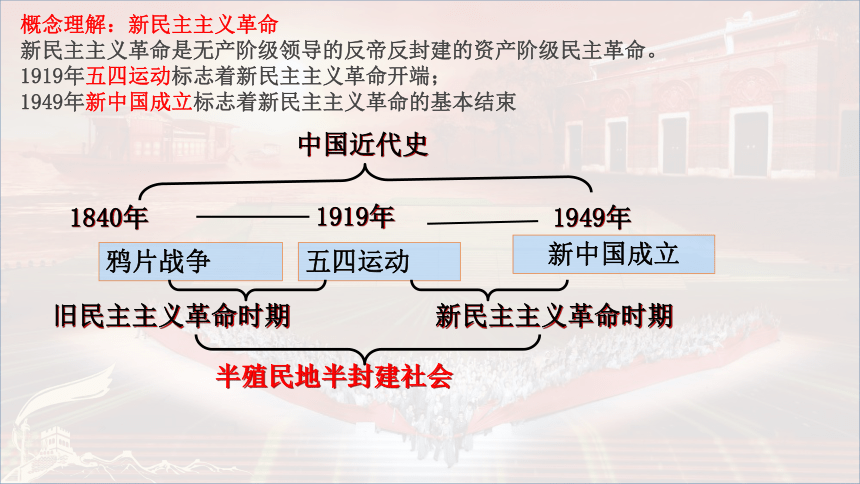 概念理解：新民主主义革命
新民主主义革命是无产阶级领导的反帝反封建的资产阶级民主革命。
1919年五四运动标志着新民主主义革命开端；
1949年新中国成立标志着新民主主义革命的基本结束

中国近代史

1840年 1919年 1949年

鸦片战争 五四运动 新中国成立

旧民主主义革命时期 新民主主义革命时期

半殖民地半封建社会